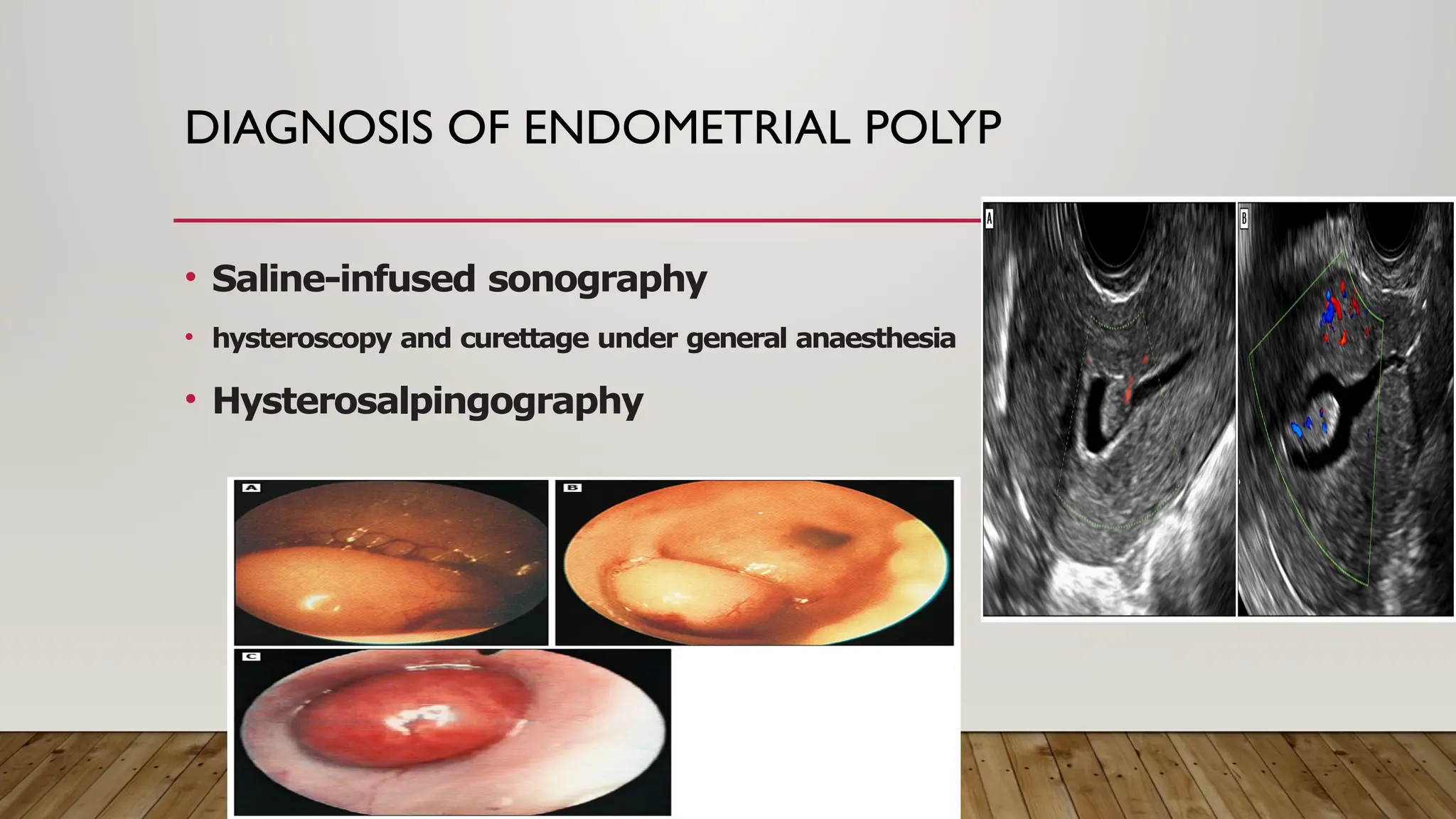 DIAGNOSIS OF ENDOMETRIAL POLYP

• Saline-infused sonography
• hysteroscopy and curettage under general anaesthesia
• Hysterosalpingography

A

B

A

B

C